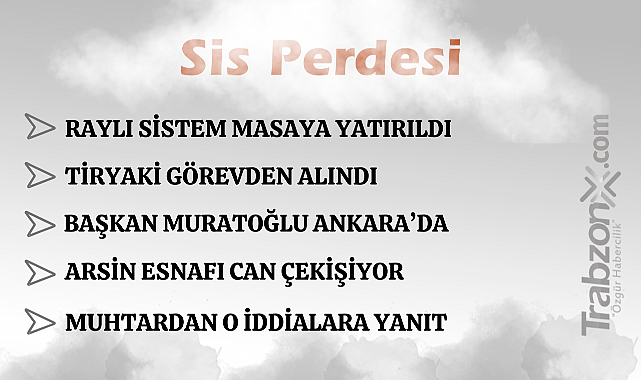 Sis Perdesi

RAYLI SİSTEM MASAYA YATIRILDI

TİRYAKİ GÖREVDEN ALINDI

BAŞKAN MURATOĞLU ANKARA'DA

ARSİN ESNAFI CAN ÇEKİŞİYOR

MUHTARDAN O İDDİALARA YANIT

TrabzonX.com
"Özgür Habercilik"